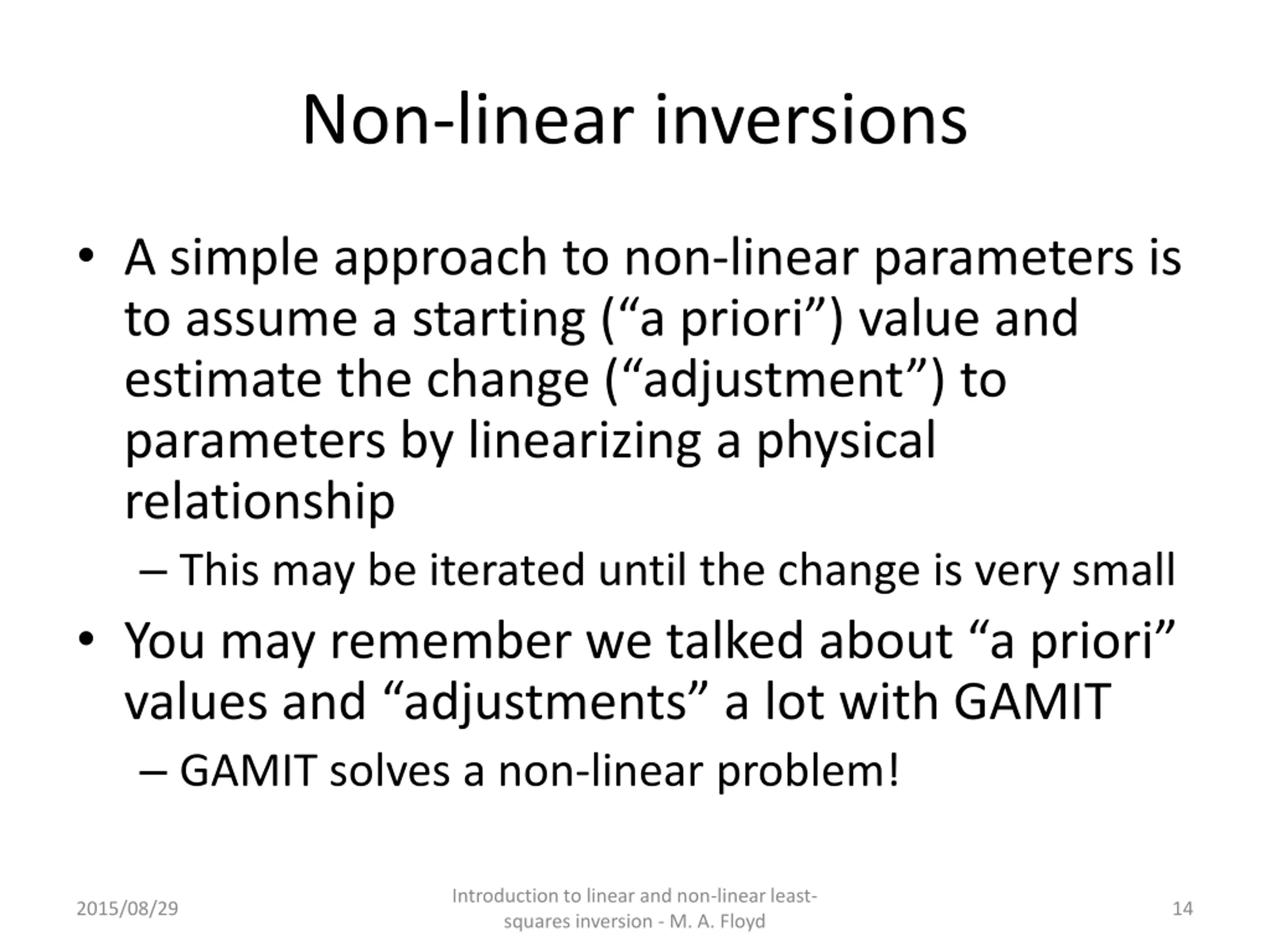 Non-linear inversions

• A simple approach to non-linear parameters is to assume a starting (“a priori”) value and estimate the change (“adjustment”) to parameters by linearizing a physical relationship

– This may be iterated until the change is very small

• You may remember we talked about “a priori” values and “adjustments” a lot with GAMIT

– GAMIT solves a non-linear problem!

2015/08/29

Introduction to linear and non-linear least-squares inversion - M. A. Floyd

14